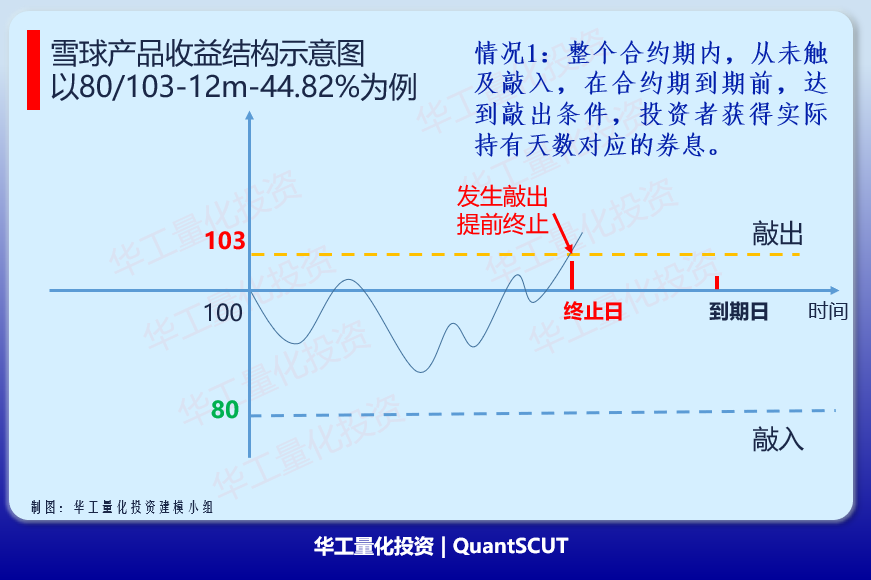 雪球产品收益结构示意图
以80/103-12m-44.82%为例

情况1：整个合约期内，从未触及敲入，在合约期到期前，达到敲出条件，投资者获得实际持有天数对应的券息。

发生敲出
提前终止

103

敲出

100

终止日

到期日

时间

80

敲入

华工量化投资

制图：华工量化投资建模小组

华工量化投资 | QuantSCUT